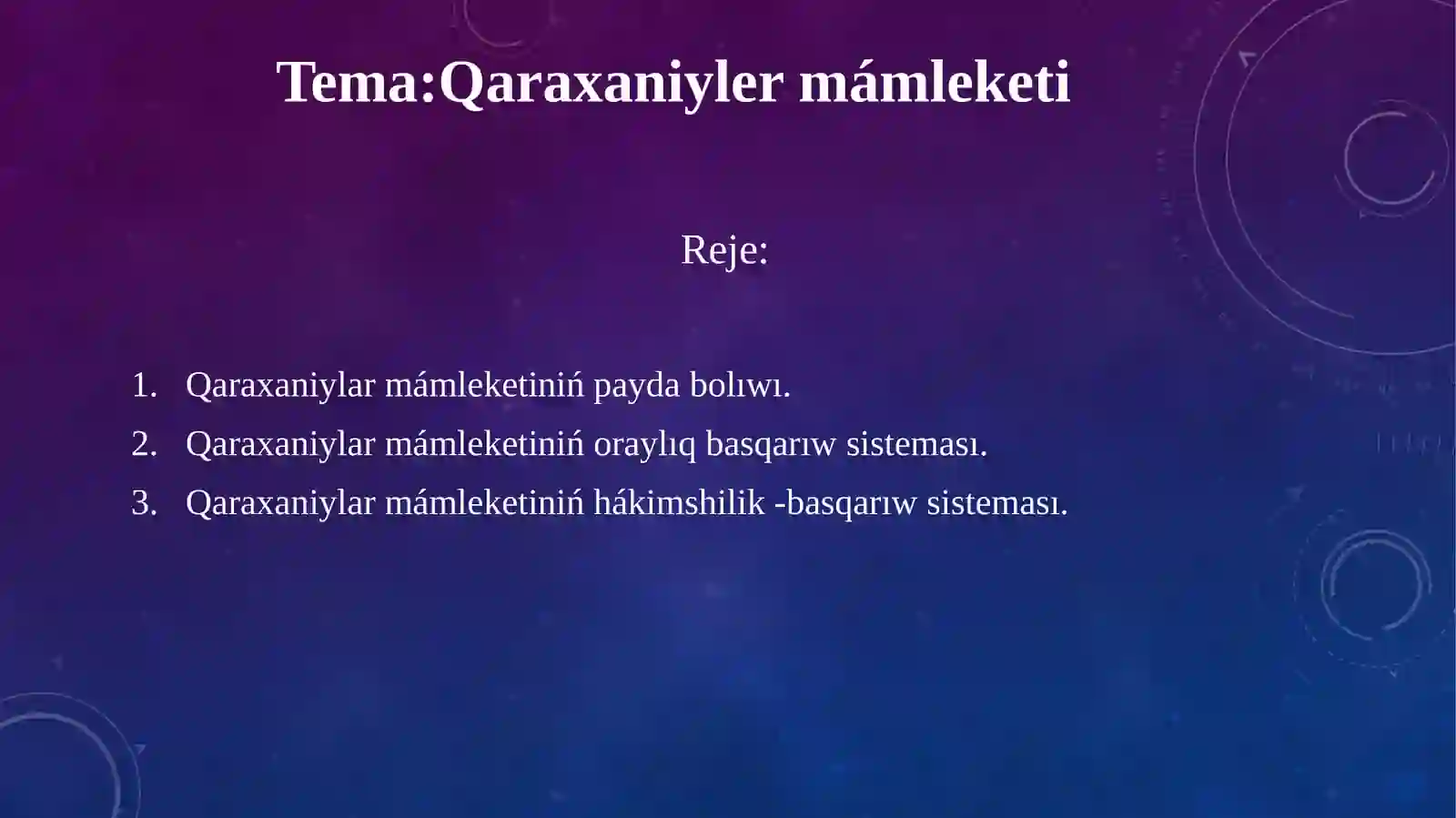 Tema:Qaraxaniyler mámleketi

Reje:

1. Qaraxaniylar mámleketiniń payda bolıwı.
2. Qaraxaniylar mámleketiniń oraylıq basqarıw sisteması.
3. Qaraxaniylar mámleketiniń hákimshilik -basqarıw sisteması.